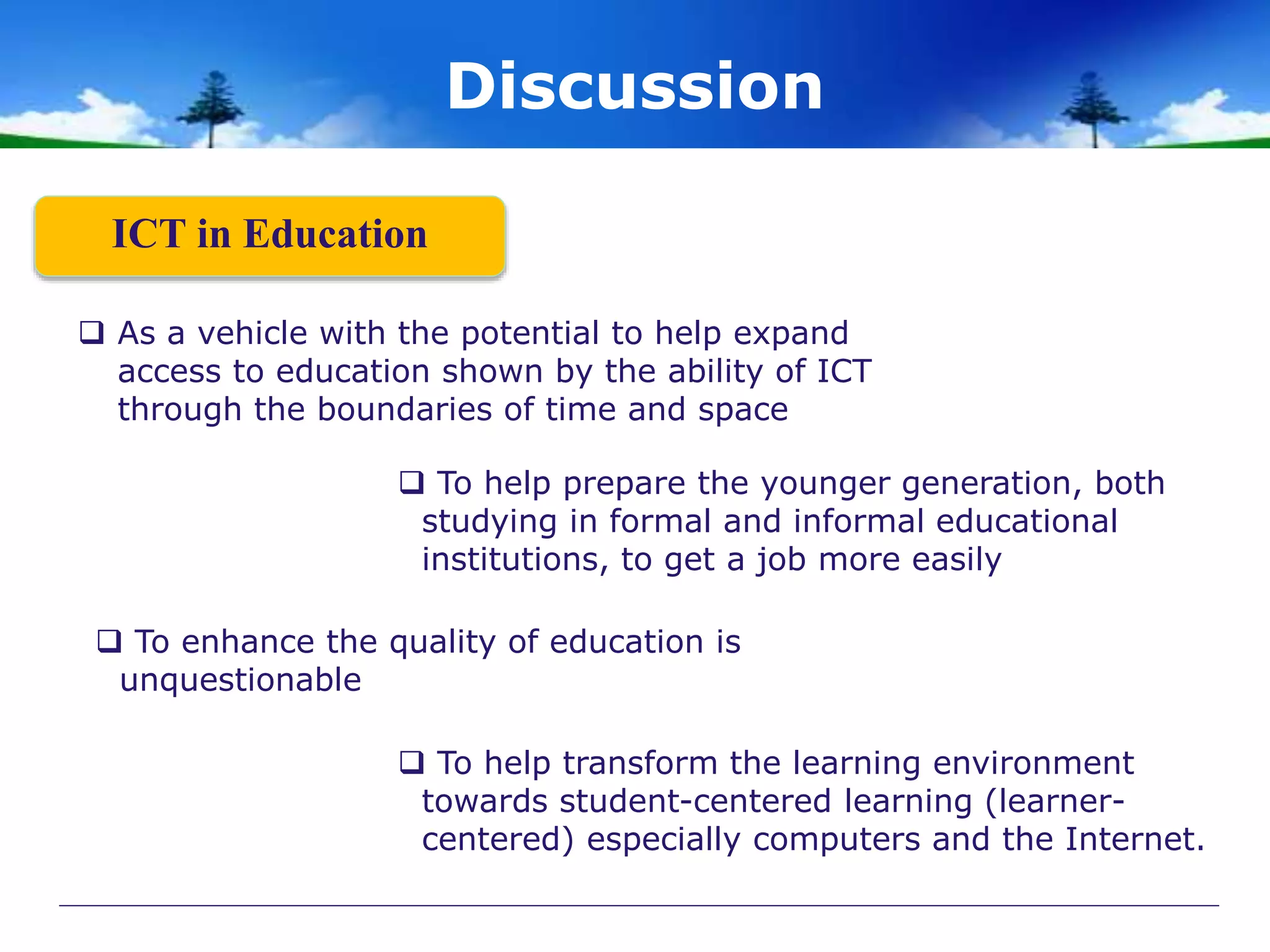 Discussion

ICT in Education

❑ As a vehicle with the potential to help expand access to education shown by the ability of ICT through the boundaries of time and space

❑ To help prepare the younger generation, both studying in formal and informal educational institutions, to get a job more easily

❑ To enhance the quality of education is unquestionable

❑ To help transform the learning environment towards student-centered learning (learner-centered) especially computers and the Internet.